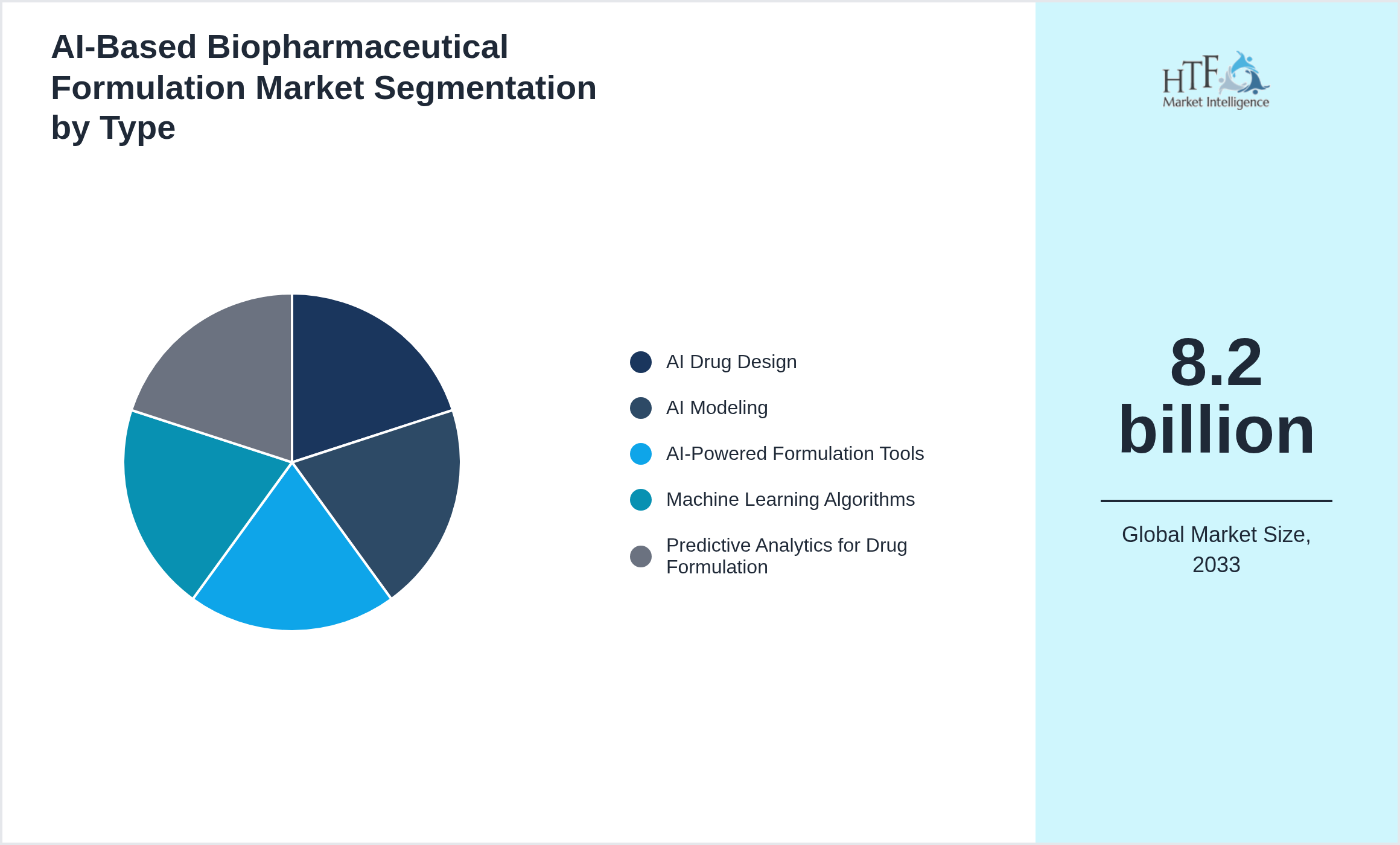 AI-Based Biopharmaceutical Formulation Market Segmentation by Type

AI Drug Design
AI Modeling
AI-Powered Formulation Tools
Machine Learning Algorithms
Predictive Analytics for Drug Formulation

HTF Market Intelligence

8.2 billion

Global Market Size, 2033